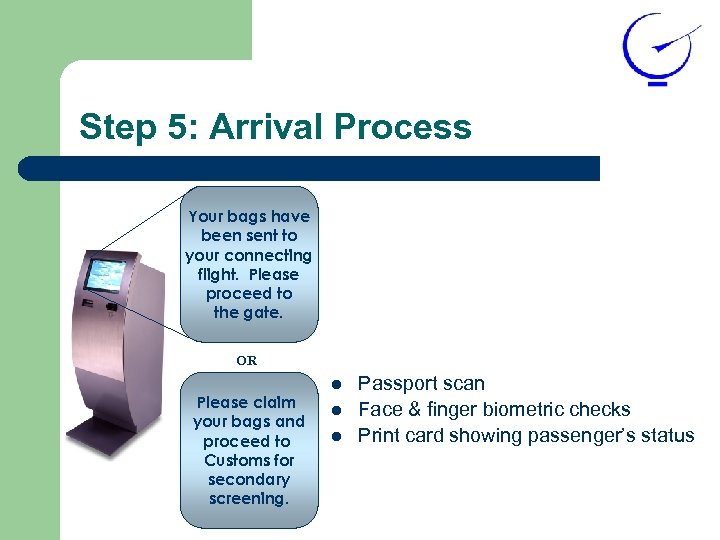 Step 5: Arrival Process

Your bags have been sent to your connecting flight. Please proceed to the gate.

OR

Please claim your bags and proceed to Customs for secondary screening.

- Passport scan
- Face & finger biometric checks
- Print card showing passenger's status